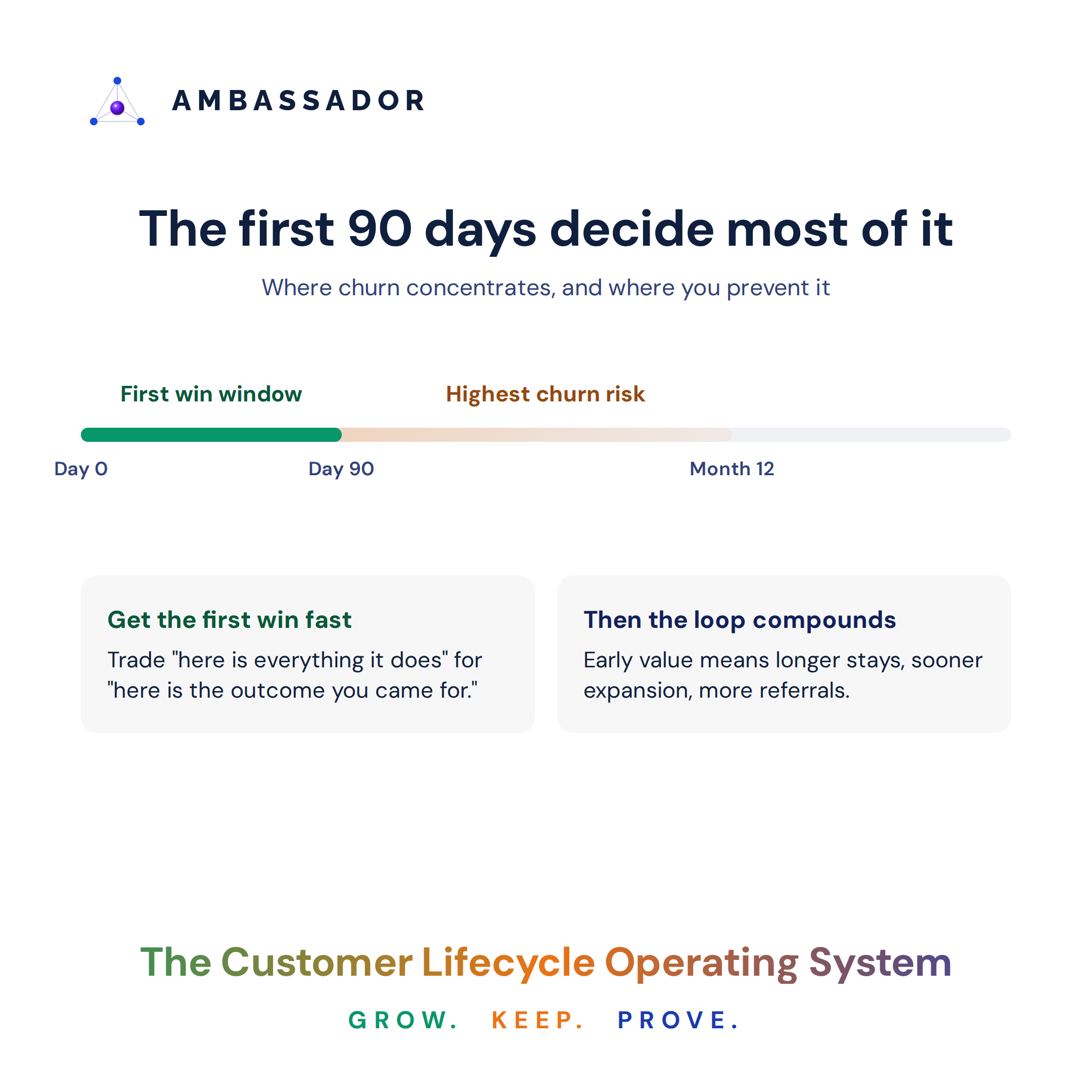 AMBASSADOR

The first 90 days decide most of it

Where churn concentrates, and where you prevent it

First win window

Highest churn risk

Day 0

Day 90

Month 12

Get the first win fast

Trade "here is everything it does" for "here is the outcome you came for."

Then the loop compounds

Early value means longer stays, sooner expansion, more referrals.

The Customer Lifecycle Operating System

GROW. KEEP. PROVE.